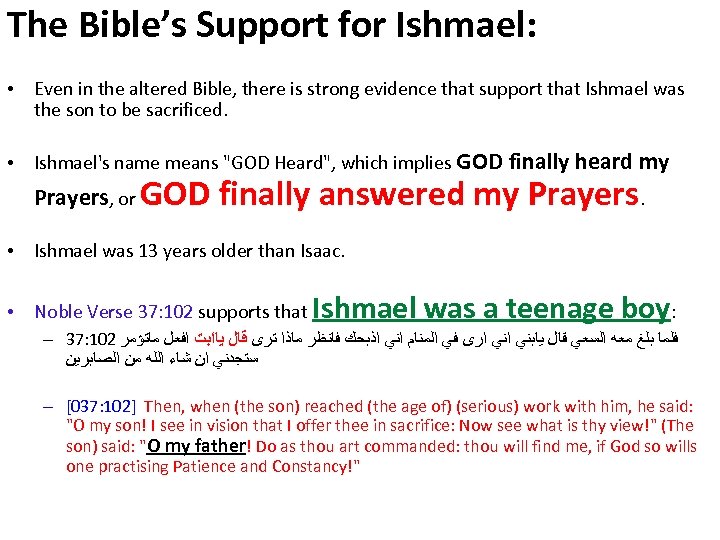 The Bible's Support for Ishmael:

• Even in the altered Bible, there is strong evidence that support that Ishmael was the son to be sacrificed.

• Ishmael's name means "GOD Heard", which implies GOD finally heard my Prayers, or GOD finally answered my Prayers.

• Ishmael was 13 years older than Isaac.

• Noble Verse 37:102 supports that Ishmael was a teenage boy:

– 37:102 فلما بلغ معه السعي قال يابني اني ارى في المنام اني اذبحك فانظر ماذا ترى قال ياابت افعل ماتؤمر ستجدني ان شاء الله من الصابرين

– [037:102] Then, when (the son) reached (the age of) (serious) work with him, he said: "O my son! I see in vision that I offer thee in sacrifice: Now see what is thy view!" (The son) said: "O my father! Do as thou art commanded: thou will find me, if God so wills one practising Patience and Constancy!"